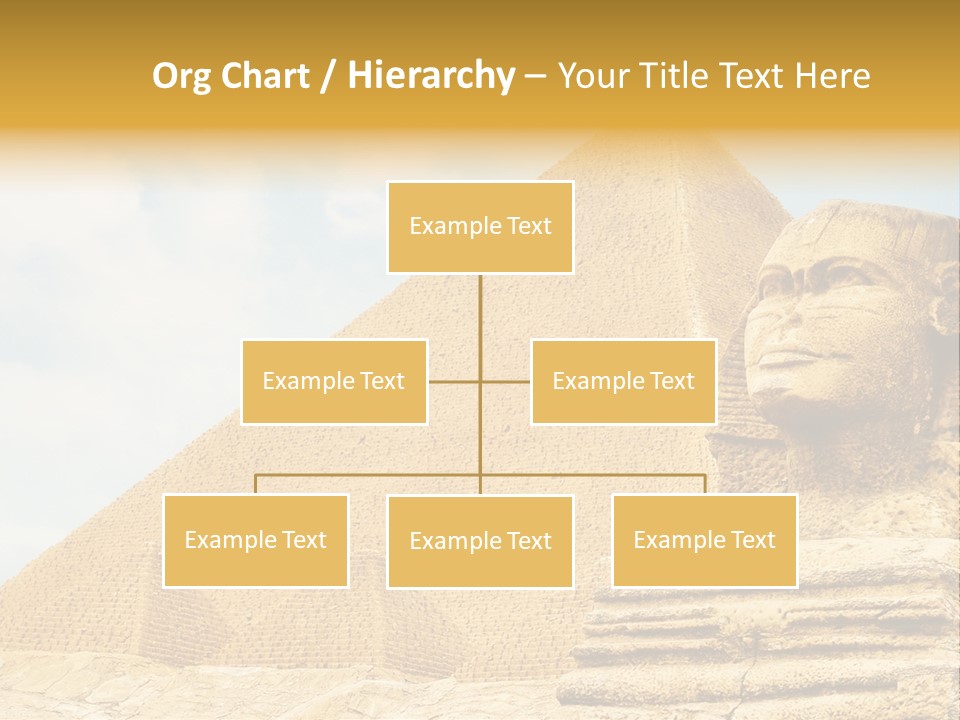 Org Chart / Hierarchy – Your Title Text Here

Example Text

Example Text

Example Text

Example Text

Example Text

Example Text